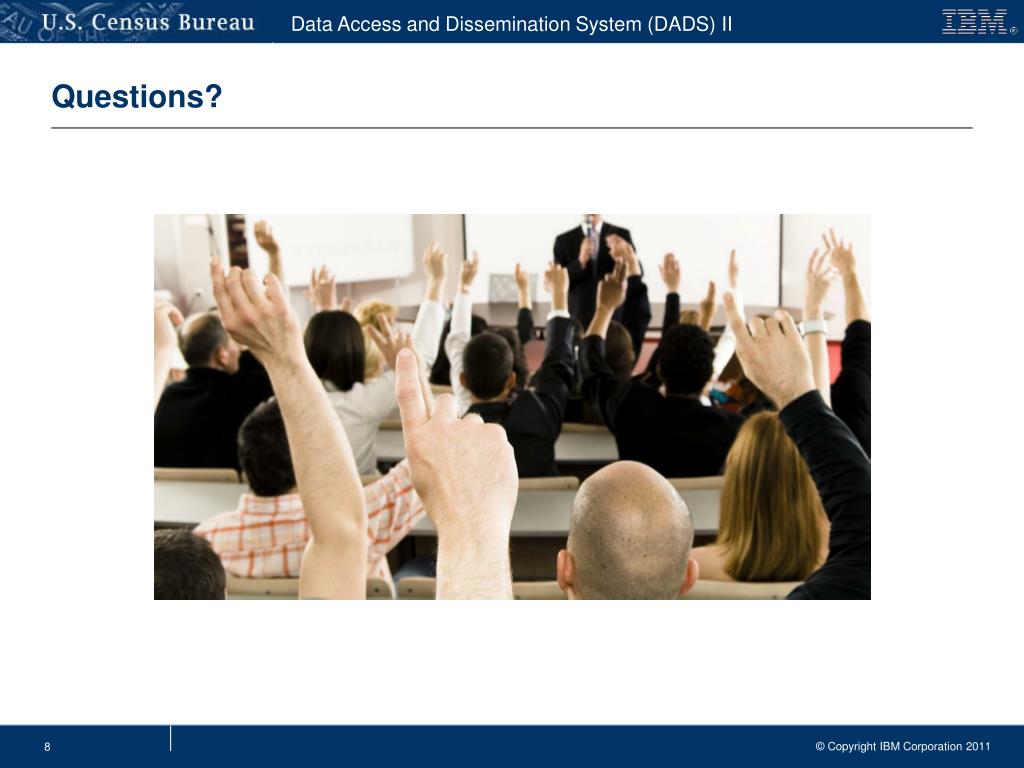 U.S. Census Bureau

Data Access and Dissemination System (DADS) II

IBM®

Questions?

8

© Copyright IBM Corporation 2011